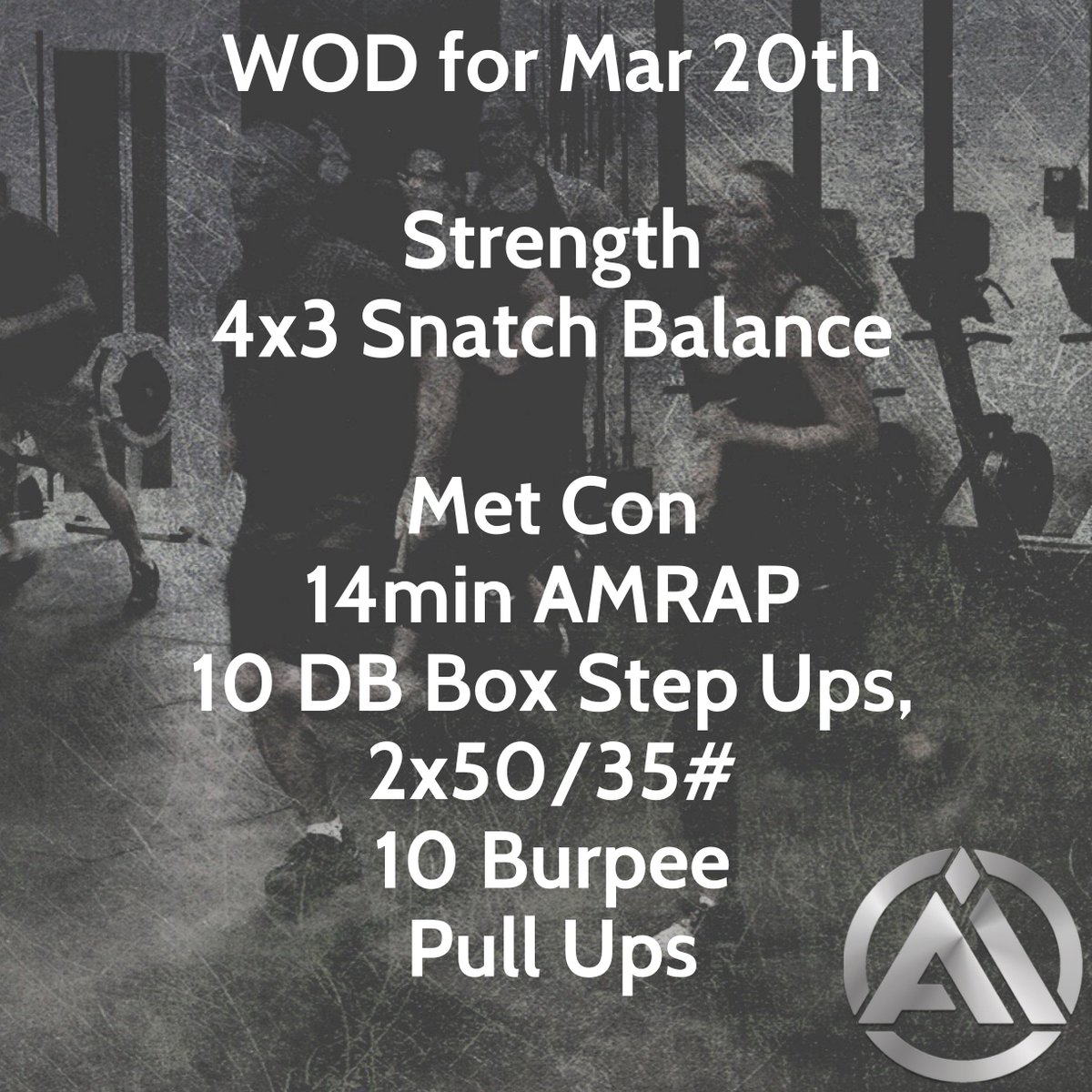 WOD for Mar 20th

Strength
4x3 Snatch Balance

Met Con
14min AMRAP
10 DB Box Step Ups,
2x50/35#
10 Burpee
Pull Ups